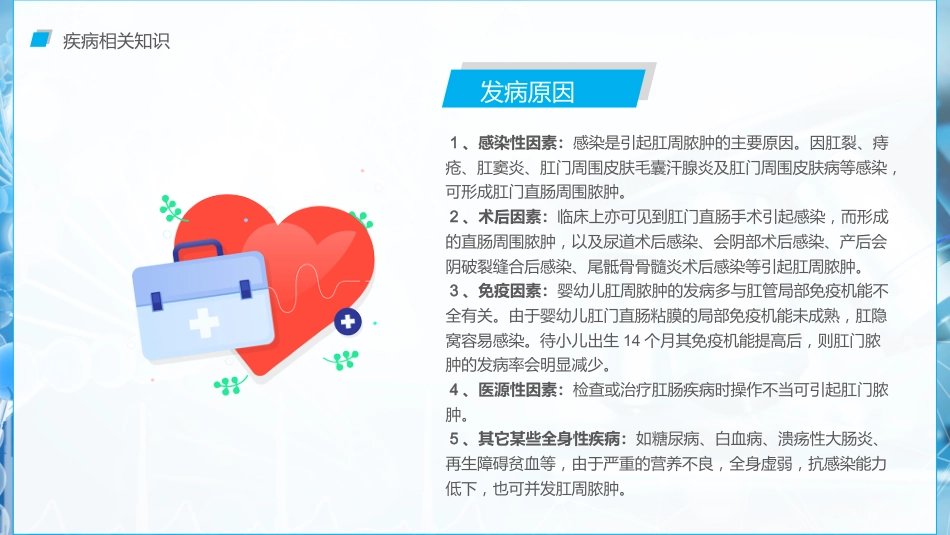 疾病相关知识

发病原因

1、感染性因素：感染是引起肛周脓肿的主要原因。因肛裂、痔疮、肛窦炎、肛门周围皮肤毛囊汗腺炎及肛门周围皮肤病等感染，可形成肛门直肠周围脓肿。
2、术后因素：临床上亦可见到肛门直肠手术引起感染，而形成的直肠周围脓肿，以及尿道术后感染、会阴部术后感染、产后会阴破裂缝合后感染、尾骶骨骨髓炎术后感染等引起肛周脓肿。
3、免疫因素：婴幼儿肛周脓肿的发病多与肛管局部免疫机能不全有关。由于婴幼儿肛门直肠粘膜的局部免疫机能未成熟，肛隐窝容易感染。待小儿出生 14 个月其免疫机能提高后，则肛门脓肿的发病率会明显减少。
4、医源性因素：检查或治疗肛肠疾病时操作不当可引起肛门脓肿。
5、其它某些全身性疾病：如糖尿病、白血病、溃疡性大肠炎、再生障碍贫血等，由于严重的营养不良，全身虚弱，抗感染能力低下，也可并发肛周脓肿。